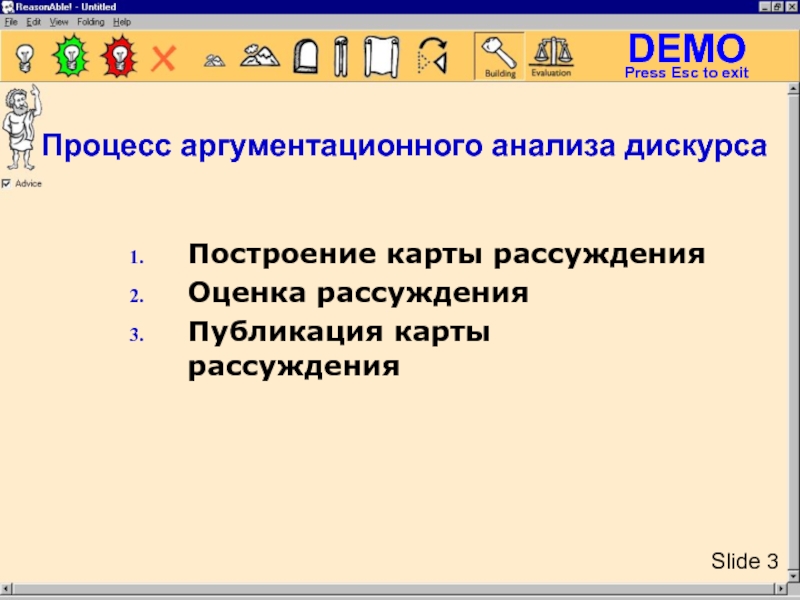 ReasonAble! - Untitled

File Edit View Folding Help

Building Evaluation

DEMO
Press Esc to exit

Advice

Процесс аргументационного анализа дискурса

1. Построение карты рассуждения
2. Оценка рассуждения
3. Публикация карты рассуждения

Slide 3